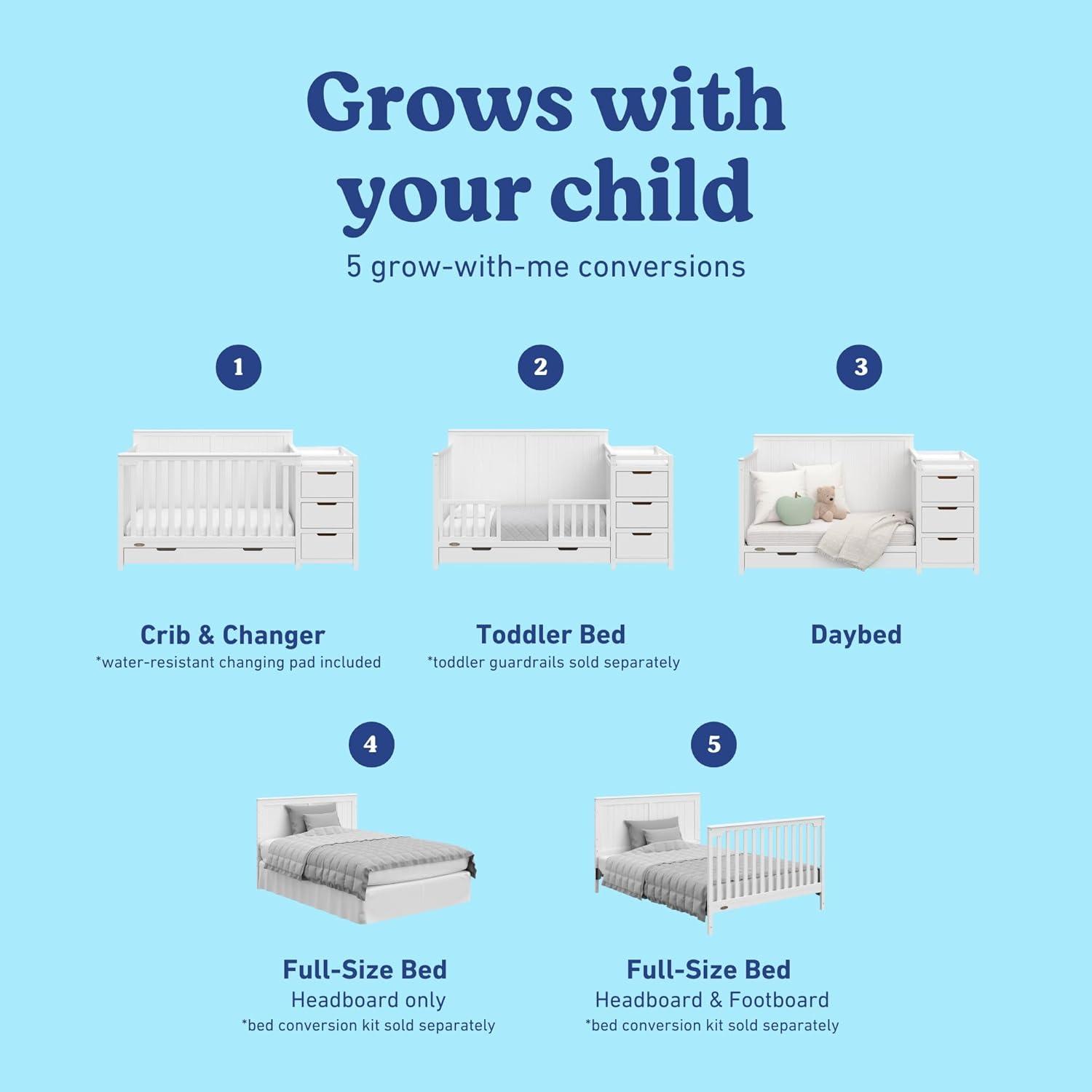 Grows with your child

5 grow-with-me conversions

1

Crib & Changer
*water-resistant changing pad included

2

Toddler Bed
*toddler guardrails sold separately

3

Daybed

4

Full-Size Bed
Headboard only
*bed conversion kit sold separately

5

Full-Size Bed
Headboard & Footboard
*bed conversion kit sold separately